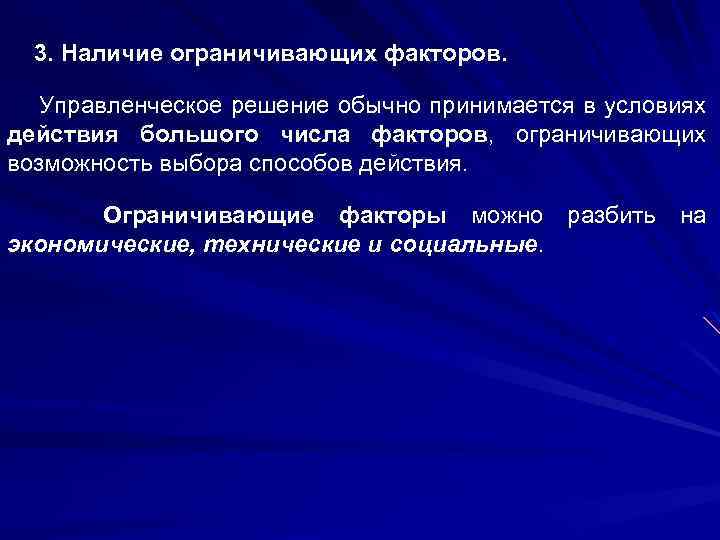 3. Наличие ограничивающих факторов.

Управленческое решение обычно принимается в условиях действия большого числа факторов, ограничивающих возможность выбора способов действия.

Ограничивающие факторы можно разбить на экономические, технические и социальные.